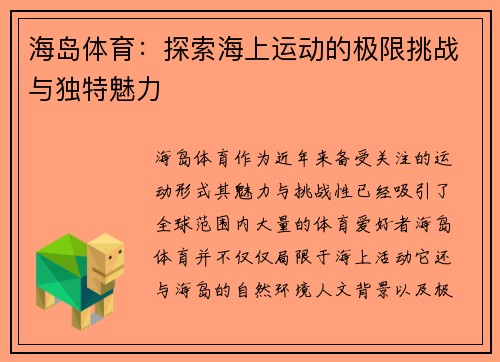 海岛体育：探索海上运动的极限挑战与独特魅力

海岛体育作为近年来备受关注的运动形式其魅力与挑战性已经吸引了全球范围内大量的体育爱好者海岛体育并不仅仅局限于海上活动它还与海岛的自然环境人文背景以及极